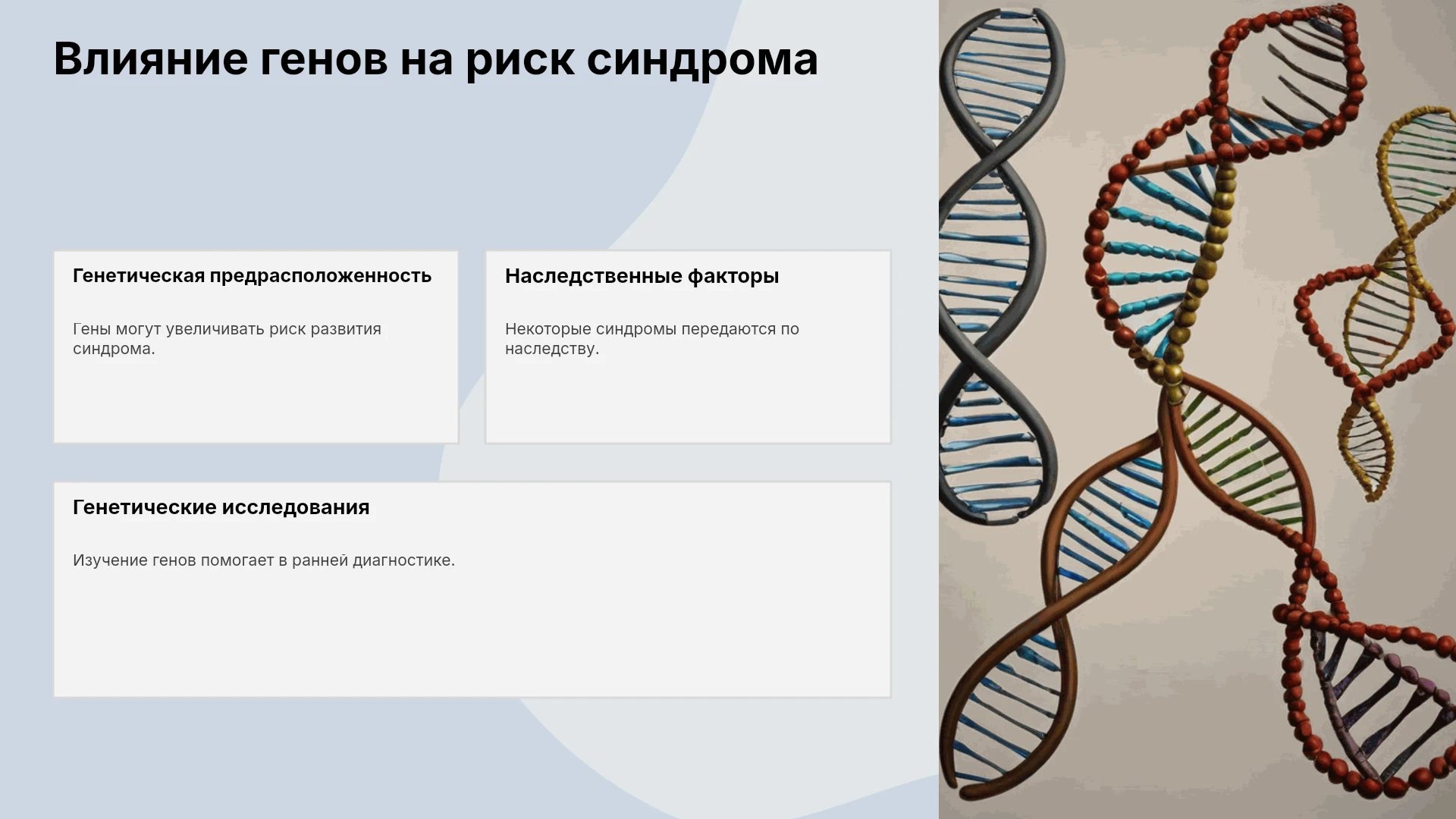 Влияние генов на риск синдрома

Генетическая предрасположенность

Гены могут увеличивать риск развития синдрома.

Наследственные факторы

Некоторые синдромы передаются по наследству.

Генетические исследования

Изучение генов помогает в ранней диагностике.